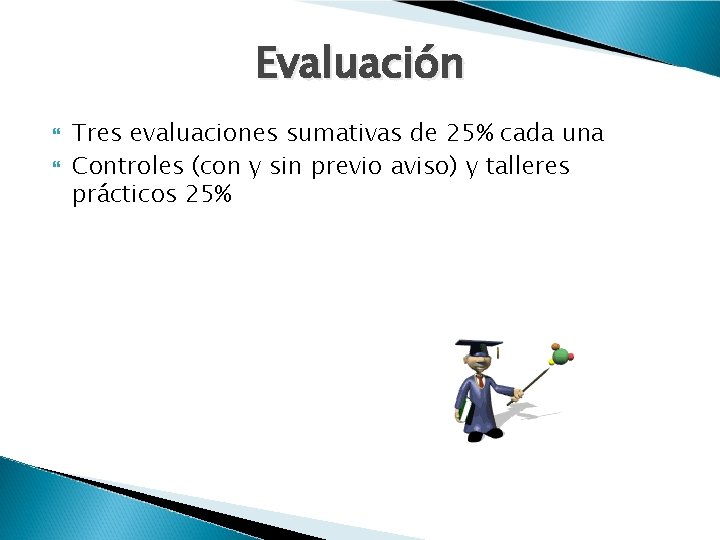 Evaluación

Tres evaluaciones sumativas de 25% cada una

Controles (con y sin previo aviso) y talleres prácticos 25%